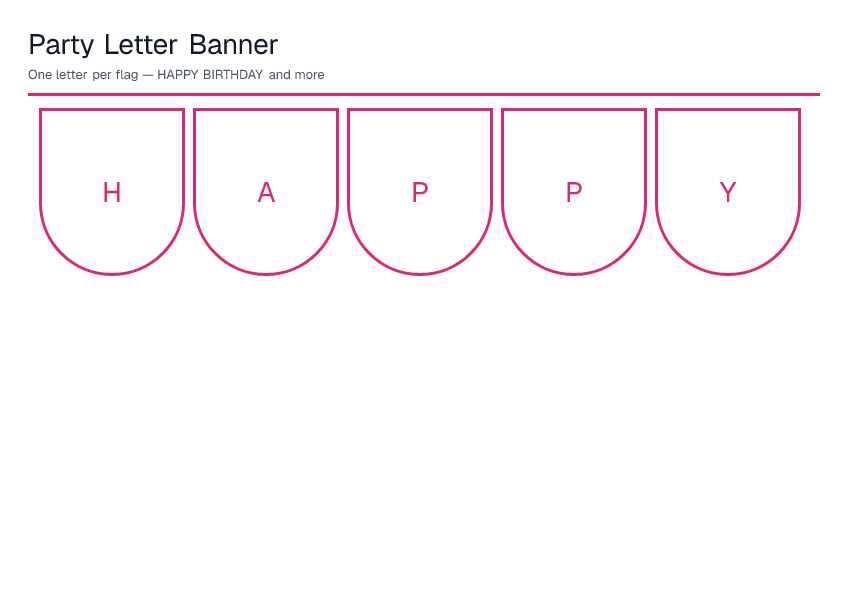 Party Letter Banner

One letter per flag — HAPPY BIRTHDAY and more

H

A

P

P

Y